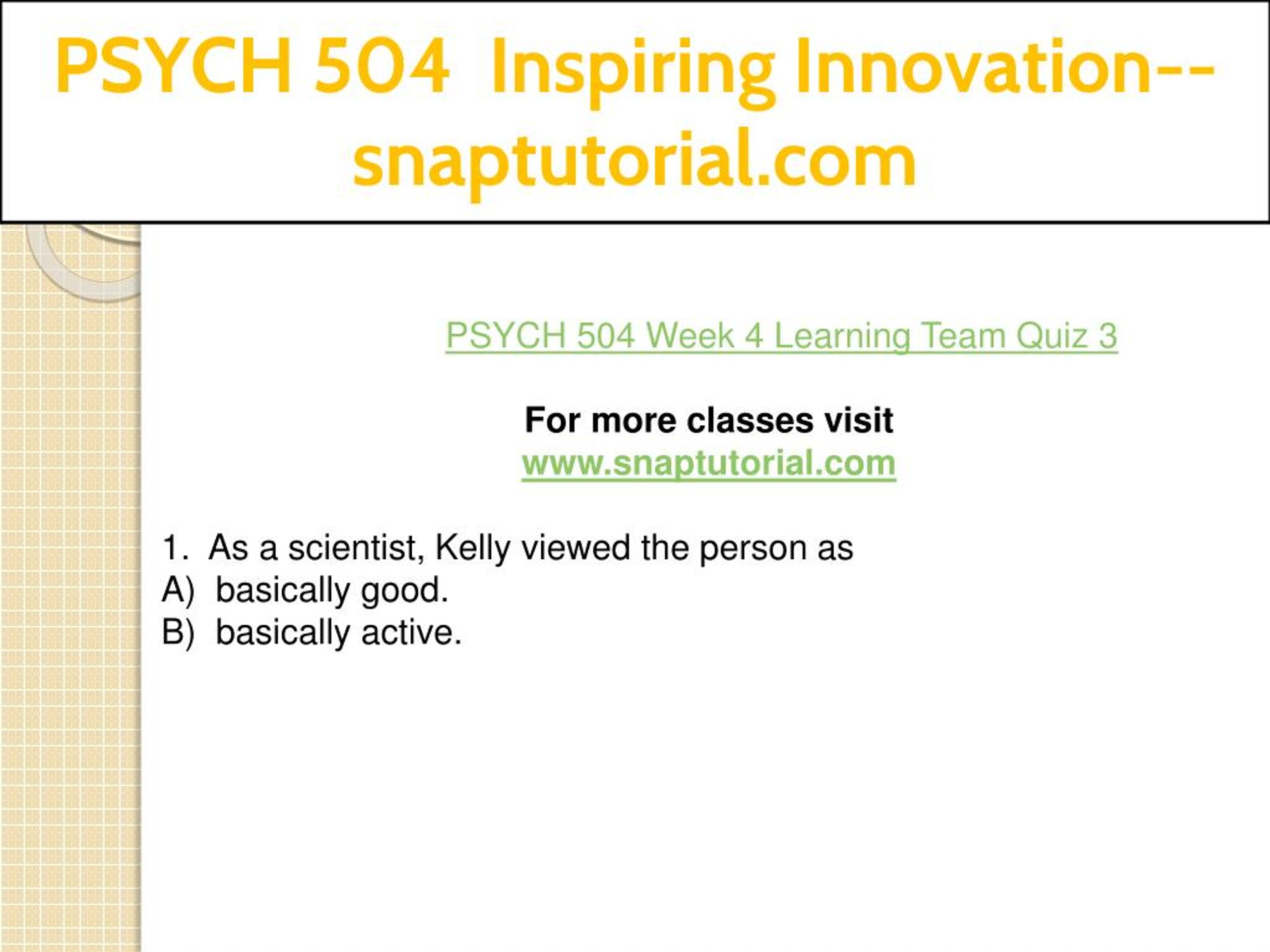 PSYCH 504 Inspiring Innovation--snaptutorial.com

PSYCH 504 Week 4 Learning Team Quiz 3

For more classes visit
www.snaptutorial.com

1. As a scientist, Kelly viewed the person as
A) basically good.
B) basically active.